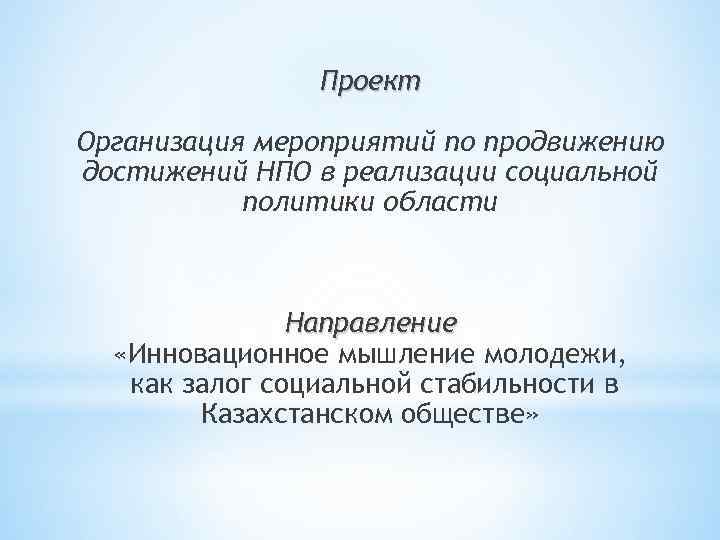 Проект

Организация мероприятий по продвижению достижений НПО в реализации социальной политики области

Направление
«Инновационное мышление молодежи, как залог социальной стабильности в Казахстанском обществе»